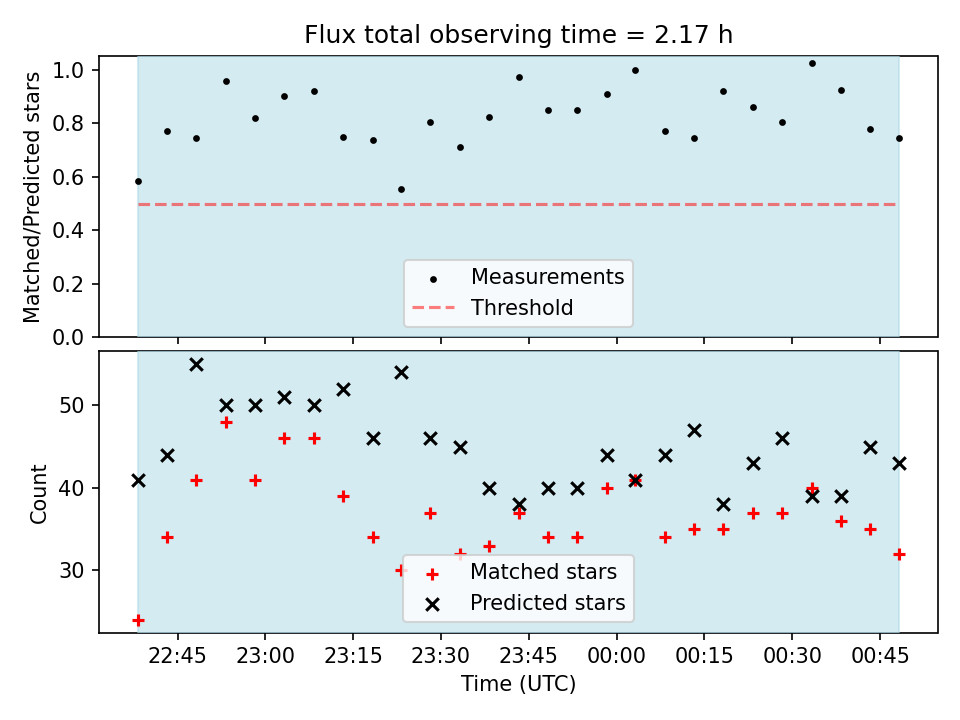 Flux total observing time = 2.17 h

Matched/Predicted stars

1.0
0.8
0.6
0.4
0.2
0.0

Measurements
Threshold

Count

50
40
30

Matched stars
Predicted stars

22:45 23:00 23:15 23:30 23:45 00:00 00:15 00:30 00:45

Time (UTC)